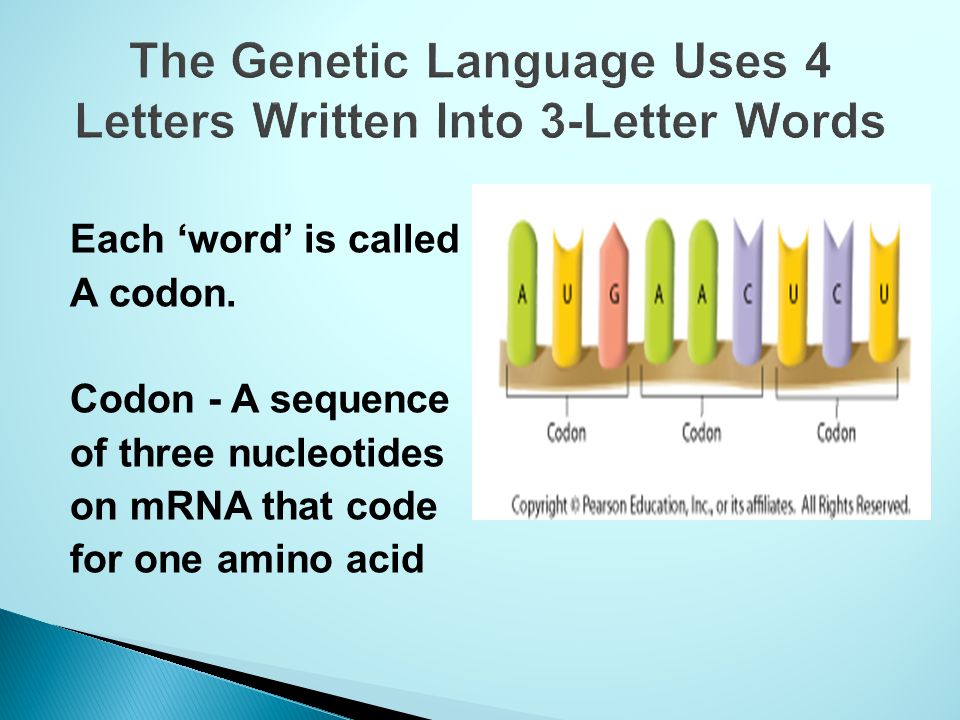 The Genetic Language Uses 4 Letters Written Into 3-Letter Words

Each ‘word’ is called A codon.

Codon - A sequence of three nucleotides on mRNA that code for one amino acid

A U G A A C U C U

Codon Codon Codon

Copyright © Pearson Education, Inc., or its affiliates. All Rights Reserved.